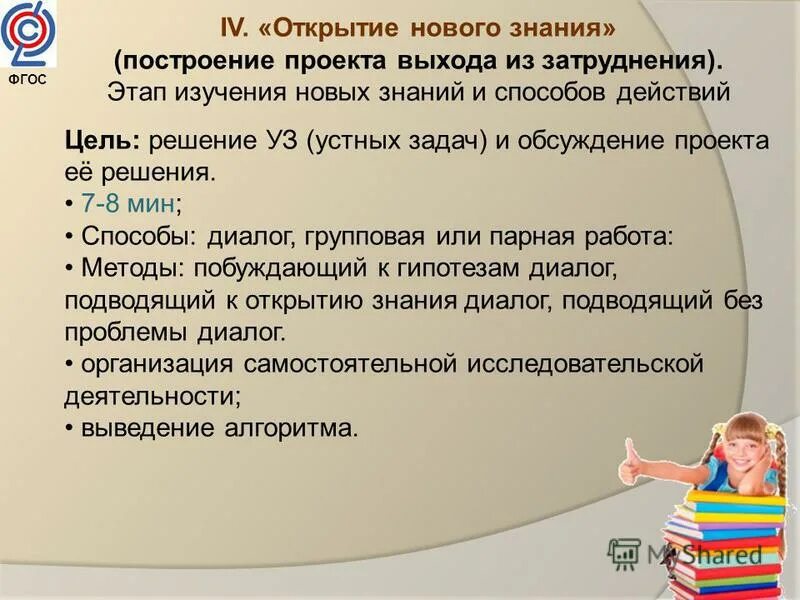 ФГОС

IV. «Открытие нового знания» (построение проекта выхода из затруднения). Этап изучения новых знаний и способов действий

Цель: решение УЗ (устных задач) и обсуждение проекта её решения.
• 7-8 мин;
• Способы: диалог, групповая или парная работа:
• Методы: побуждающий к гипотезам диалог, подводящий к открытию знания диалог, подводящий без проблемы диалог.
• организация самостоятельной исследовательской деятельности;
• выведение алгоритма.

MyShared